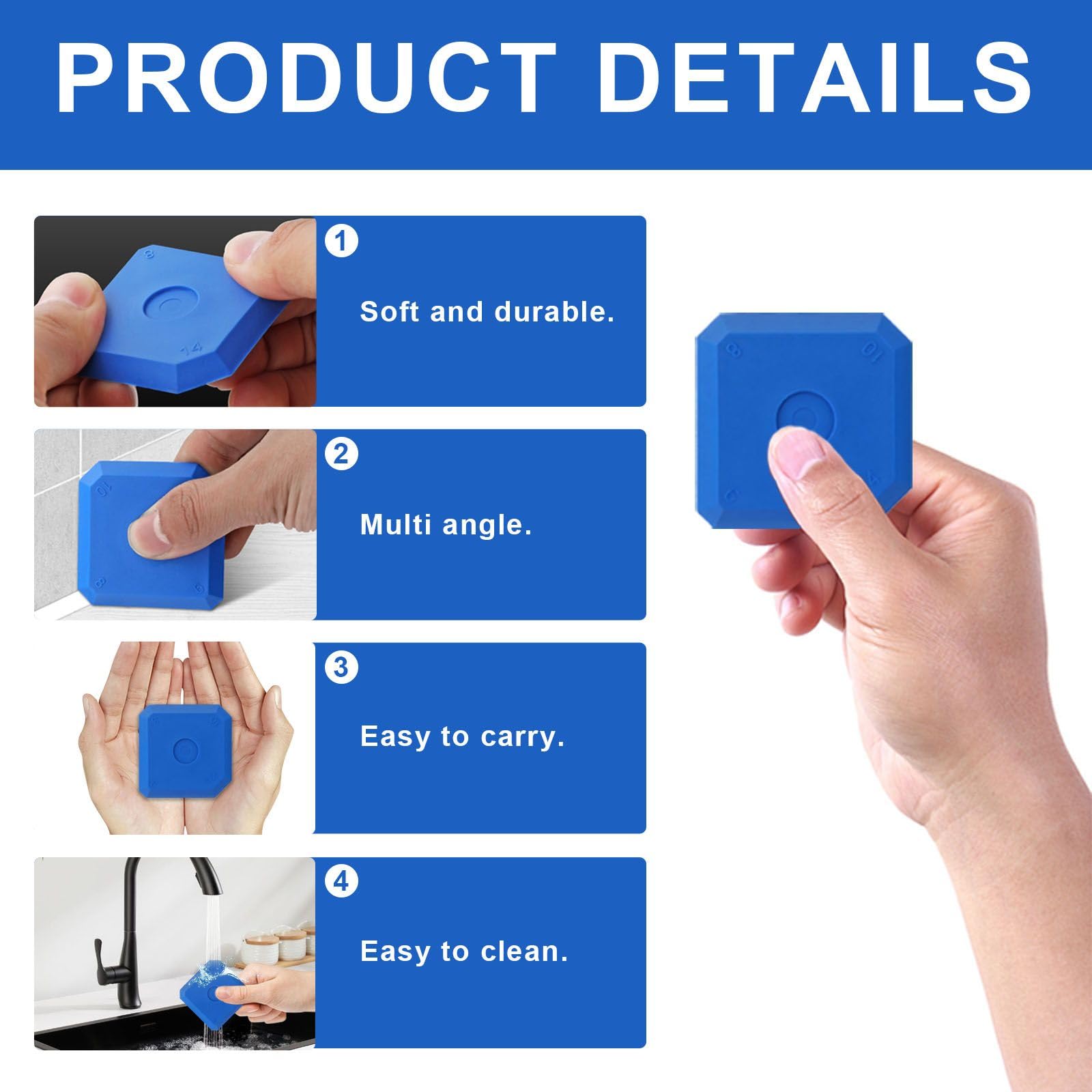 PRODUCT DETAILS

1

Soft and durable.

2

Multi angle.

3

Easy to carry.

4

Easy to clean.